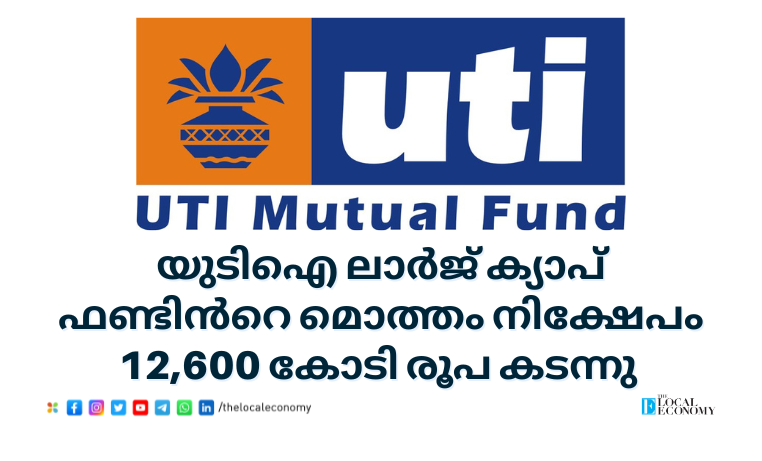 uti
UTI Mutual Fund

യുടിഐ ലാർജ് ക്യാപ് ഫണ്ടിൻറെ മൊത്തം നിക്ഷേപം 12,600 കോടി രൂപ കടന്നു

/thelocaleconomy

THE LOCAL ECONOMY